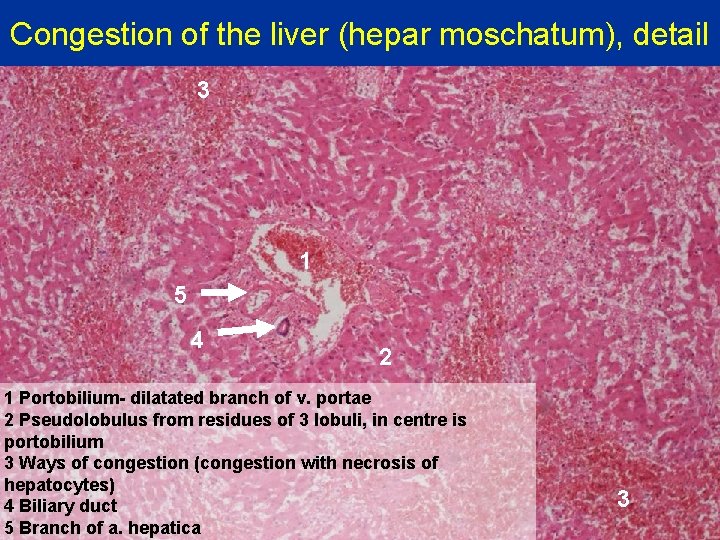 Congestion of the liver (hepar moschatum), detail

3

1

5

4

2

3

1 Portobilium- dilatated branch of v. portae
2 Pseudolobulus from residues of 3 lobuli, in centre is portobilium
3 Ways of congestion (congestion with necrosis of hepatocytes)
4 Biliary duct
5 Branch of a. hepatica